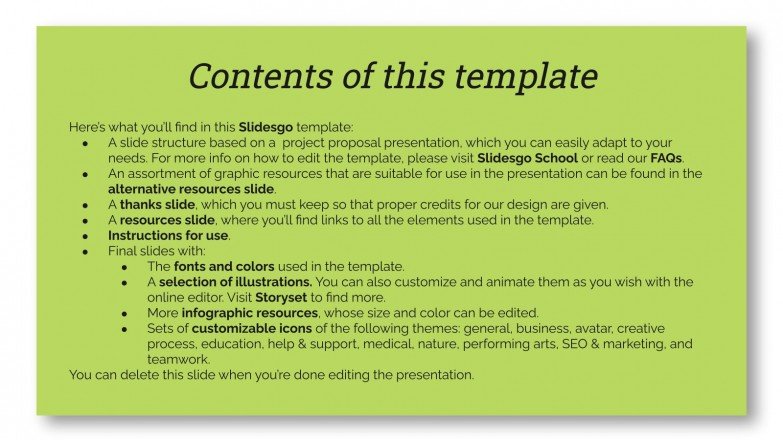 Contents of this template

Here's what you'll find in this Slidesgo template:

- A slide structure based on a project proposal presentation, which you can easily adapt to your needs. For more info on how to edit the template, please visit Slidesgo School or read our FAQs.
- An assortment of graphic resources that are suitable for use in the presentation can be found in the alternative resources slide.
- A thanks slide, which you must keep so that proper credits for our design are given.
- A resources slide, where you'll find links to all the elements used in the template.
- Instructions for use.
- Final slides with:
  - The fonts and colors used in the template.
  - A selection of illustrations. You can also customize and animate them as you wish with the online editor. Visit Storyset to find more.
  - More infographic resources, whose size and color can be edited.
  - Sets of customizable icons of the following themes: general, business, avatar, creative process, education, help & support, medical, nature, performing arts, SEO & marketing, and teamwork.

You can delete this slide when you're done editing the presentation.